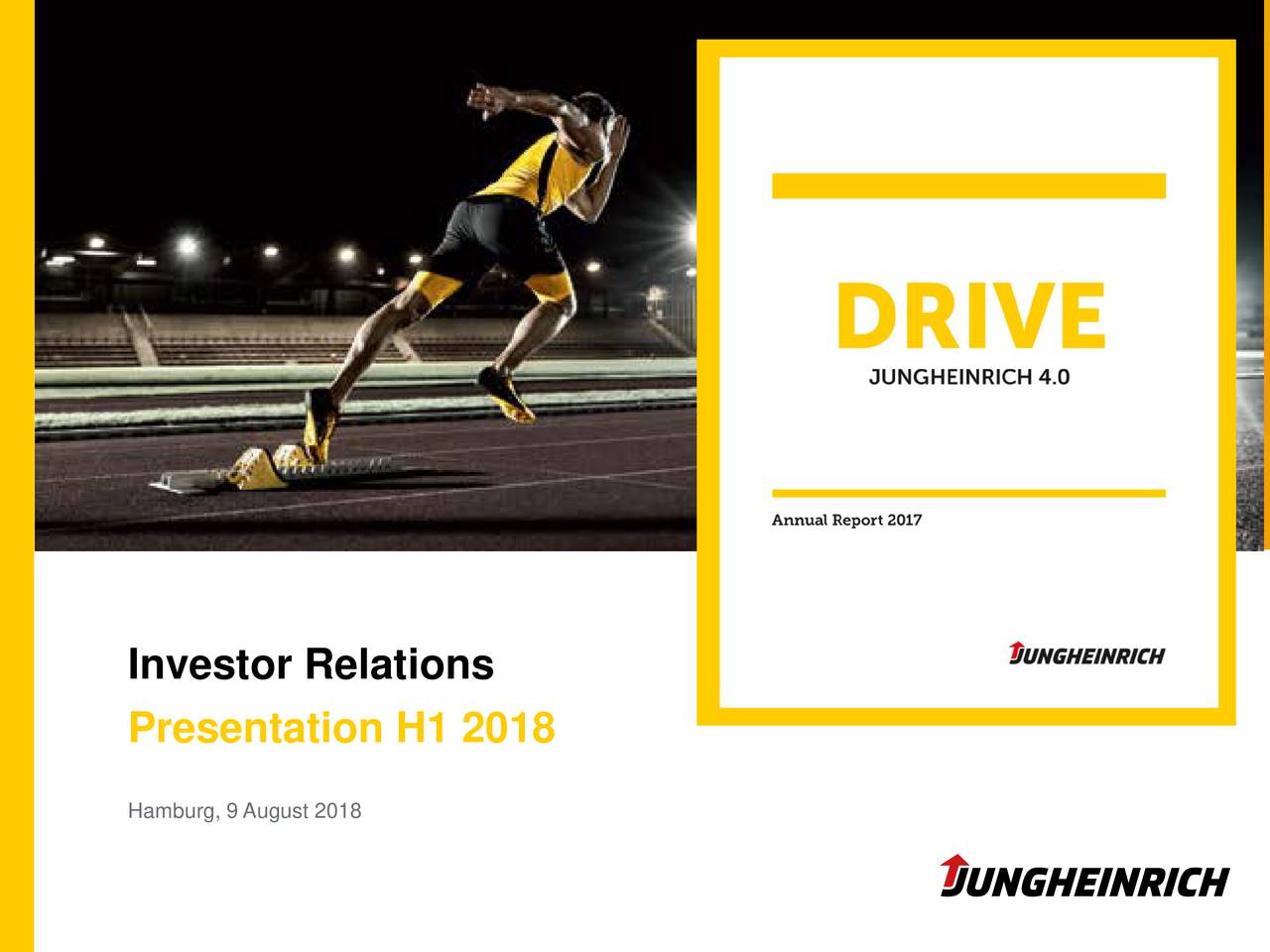 DRIVE
JUNGHEINRICH 4.0

Annual Report 2017

JUNGHEINRICH

Investor Relations
Presentation H1 2018

Hamburg, 9 August 2018

JUNGHEINRICH